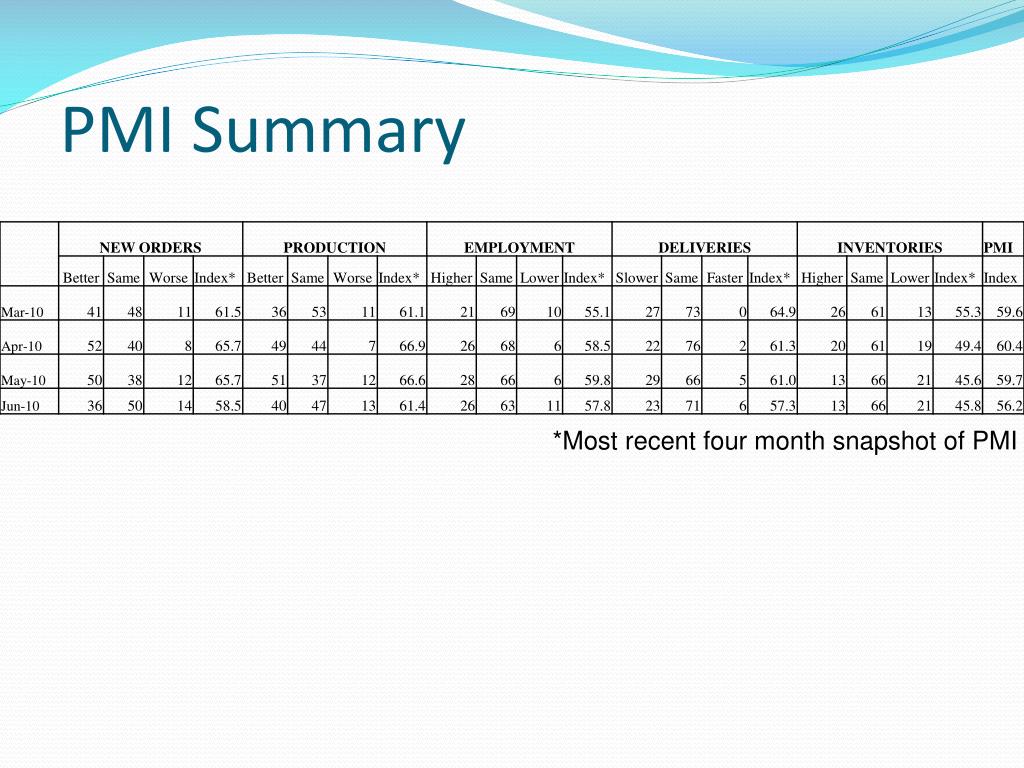 PMI Summary

| | NEW ORDERS | | | | PRODUCTION | | | | EMPLOYMENT | | | | DELIVERIES | | | | INVENTORIES | | | | PMI |
|---|---|---|---|---|---|---|---|---|---|---|---|---|---|---|---|---|---|---|---|---|---|
| | Better | Same | Worse | Index* | Better | Same | Worse | Index* | Higher | Same | Lower | Index* | Slower | Same | Faster | Index* | Higher | Same | Lower | Index* | Index |
| Mar-10 | 41 | 48 | 11 | 61.5 | 36 | 53 | 11 | 61.1 | 21 | 69 | 10 | 55.1 | 27 | 73 | 0 | 64.9 | 26 | 61 | 13 | 55.3 | 59.6 |
| Apr-10 | 52 | 40 | 8 | 65.7 | 49 | 44 | 7 | 66.9 | 26 | 68 | 6 | 58.5 | 22 | 76 | 2 | 61.3 | 20 | 61 | 19 | 49.4 | 60.4 |
| May-10 | 50 | 38 | 12 | 65.7 | 51 | 37 | 12 | 66.6 | 28 | 66 | 6 | 59.8 | 29 | 66 | 5 | 61.0 | 13 | 66 | 21 | 45.6 | 59.7 |
| Jun-10 | 36 | 50 | 14 | 58.5 | 40 | 47 | 13 | 61.4 | 26 | 63 | 11 | 57.8 | 23 | 71 | 6 | 57.3 | 13 | 66 | 21 | 45.8 | 56.2 |

*Most recent four month snapshot of PMI